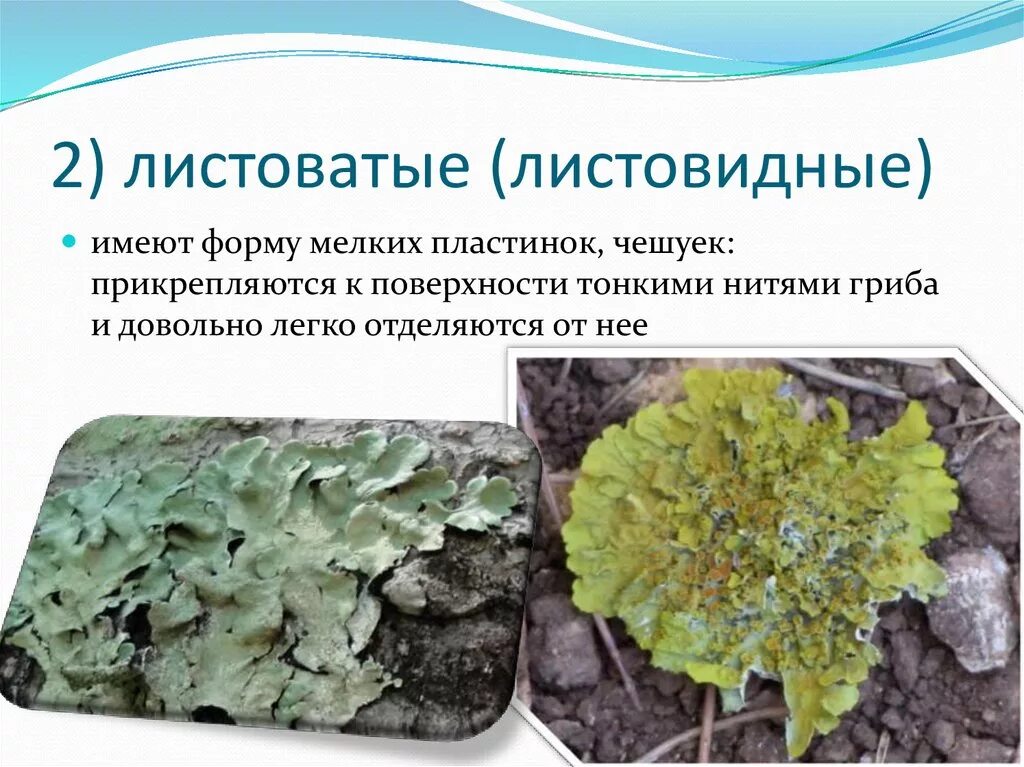 2) листоватые (листовидные)

имеют форму мелких пластинок, чешуек: прикрепляются к поверхности тонкими нитями гриба и довольно легко отделяются от нее